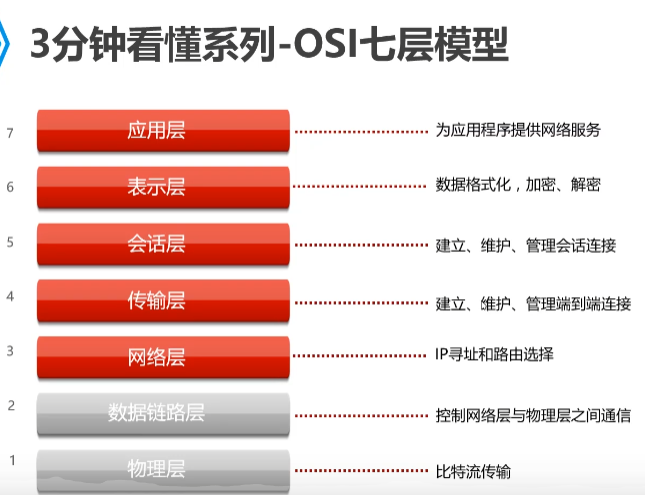 3分钟看懂系列-OSI七层模型

7 应用层 为应用程序提供网络服务

6 表示层 数据格式化，加密、解密

5 会话层 建立、维护、管理会话连接

4 传输层 建立、维护、管理端到端连接

3 网络层 IP寻址和路由选择

2 数据链路层 控制网络层与物理层之间通信

1 物理层 比特流传输